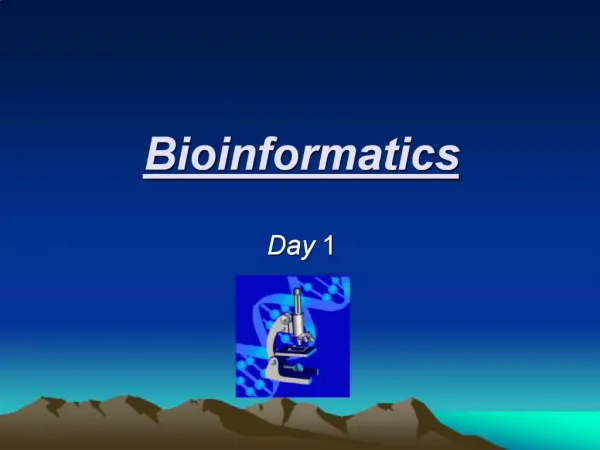 Bioinformatics

Day 1